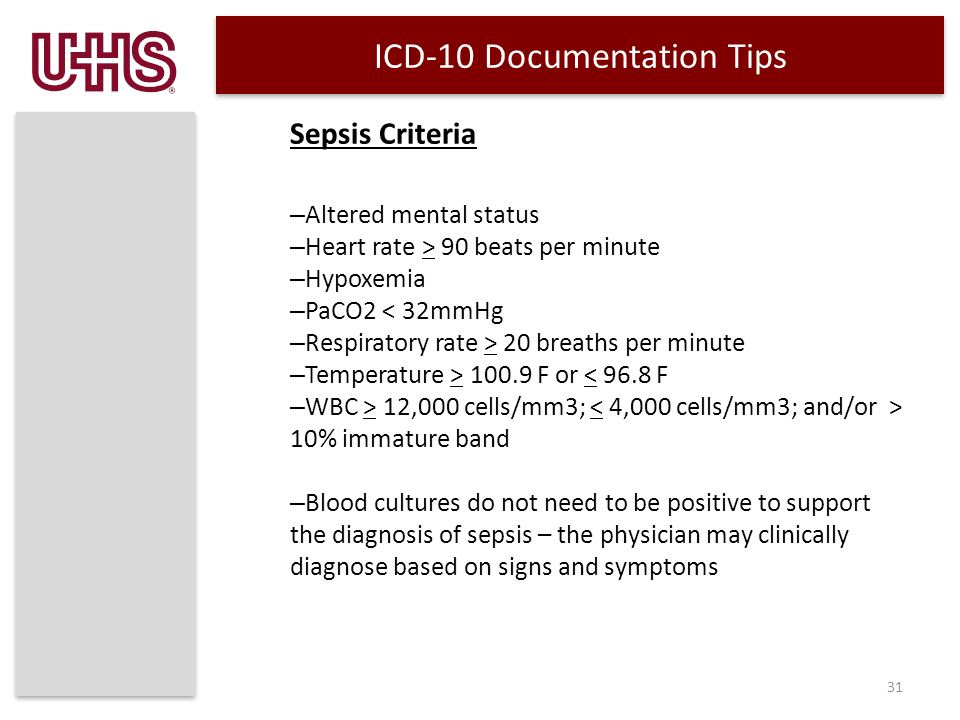 UHS®

ICD-10 Documentation Tips

Sepsis Criteria

–Altered mental status
–Heart rate $\geq$ 90 beats per minute
–Hypoxemia
–PaCO2 < 32mmHg
–Respiratory rate $\geq$ 20 breaths per minute
–Temperature $\geq$ 100.9 F or $\leq$ 96.8 F
–WBC $\geq$ 12,000 cells/mm3; $\leq$ 4,000 cells/mm3; and/or > 10% immature band

–Blood cultures do not need to be positive to support the diagnosis of sepsis – the physician may clinically diagnose based on signs and symptoms

31